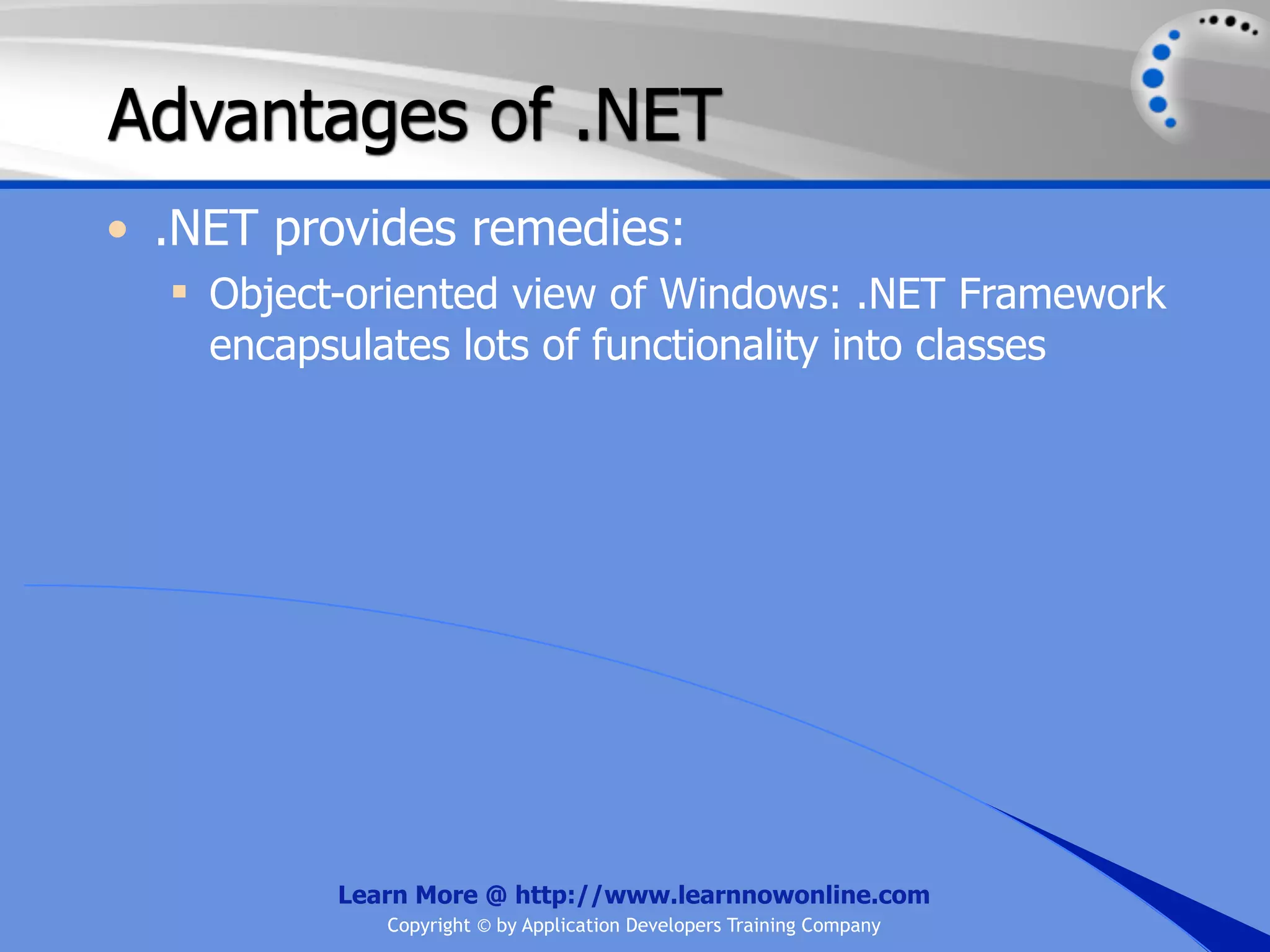 Advantages of .NET

• .NET provides remedies:
▪ Object-oriented view of Windows: .NET Framework encapsulates lots of functionality into classes

Learn More @ http://www.learnnowonline.com
Copyright © by Application Developers Training Company